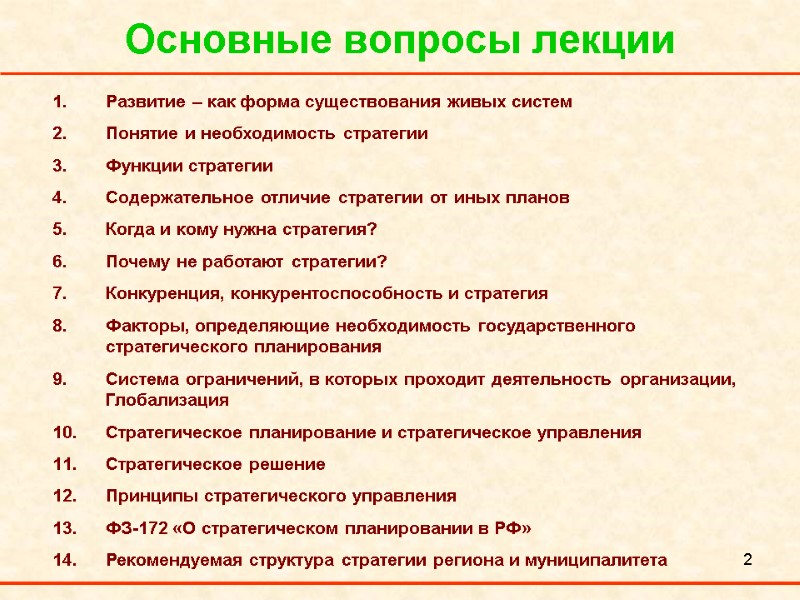 Основные вопросы лекции

1. Развитие – как форма существования живых систем
2. Понятие и необходимость стратегии
3. Функции стратегии
4. Содержательное отличие стратегии от иных планов
5. Когда и кому нужна стратегия?
6. Почему не работают стратегии?
7. Конкуренция, конкурентоспособность и стратегия
8. Факторы, определяющие необходимость государственного стратегического планирования
9. Система ограничений, в которых проходит деятельность организации, Глобализация
10. Стратегическое планирование и стратегическое управления
11. Стратегическое решение
12. Принципы стратегического управления
13. ФЗ-172 «О стратегическом планировании в РФ»
14. Рекомендуемая структура стратегии региона и муниципалитета

2